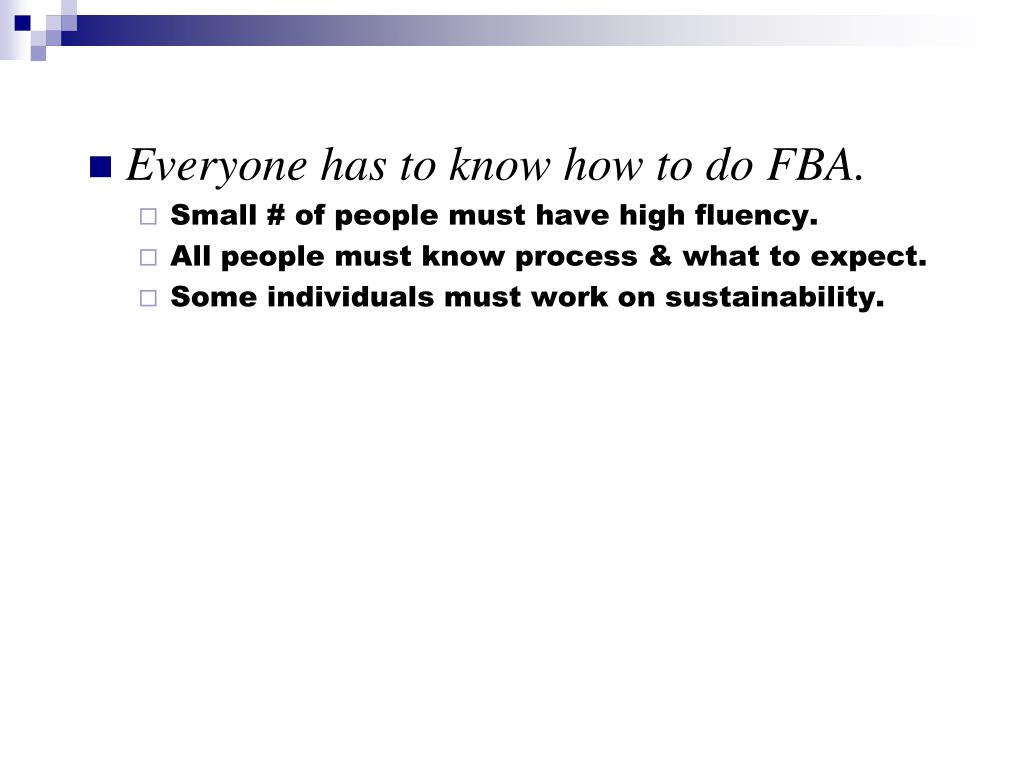 Everyone has to know how to do FBA.

Small # of people must have high fluency.

All people must know process & what to expect.

Some individuals must work on sustainability.